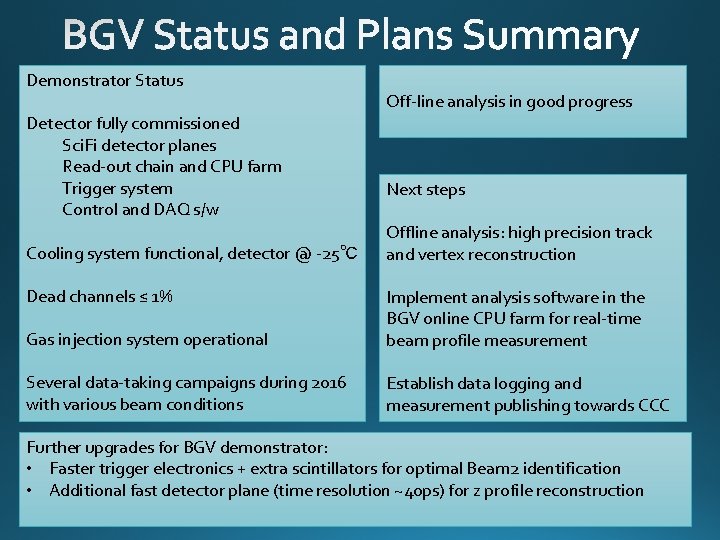 BGV Status and Plans Summary

Demonstrator Status

Detector fully commissioned
SciFi detector planes
Read-out chain and CPU farm
Trigger system
Control and DAQ s/w

Cooling system functional, detector @ -25°C

Dead channels ≤ 1%

Gas injection system operational

Several data-taking campaigns during 2016 with various beam conditions

Off-line analysis in good progress

Next steps

Offline analysis: high precision track and vertex reconstruction

Implement analysis software in the BGV online CPU farm for real-time beam profile measurement

Establish data logging and measurement publishing towards CCC

Further upgrades for BGV demonstrator:
• Faster trigger electronics + extra scintillators for optimal Beam2 identification
• Additional fast detector plane (time resolution ~40ps) for z profile reconstruction